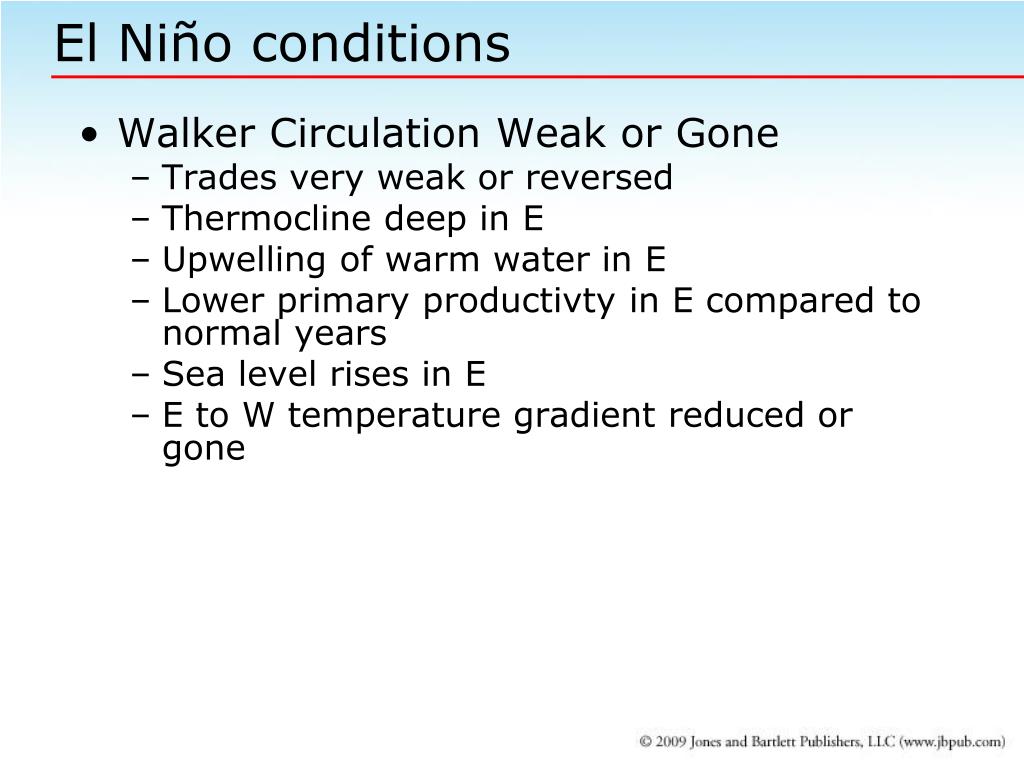 El Niño conditions

• Walker Circulation Weak or Gone
– Trades very weak or reversed
– Thermocline deep in E
– Upwelling of warm water in E
– Lower primary productivty in E compared to normal years
– Sea level rises in E
– E to W temperature gradient reduced or gone

© 2009 Jones and Bartlett Publishers, LLC (www.jbpub.com)